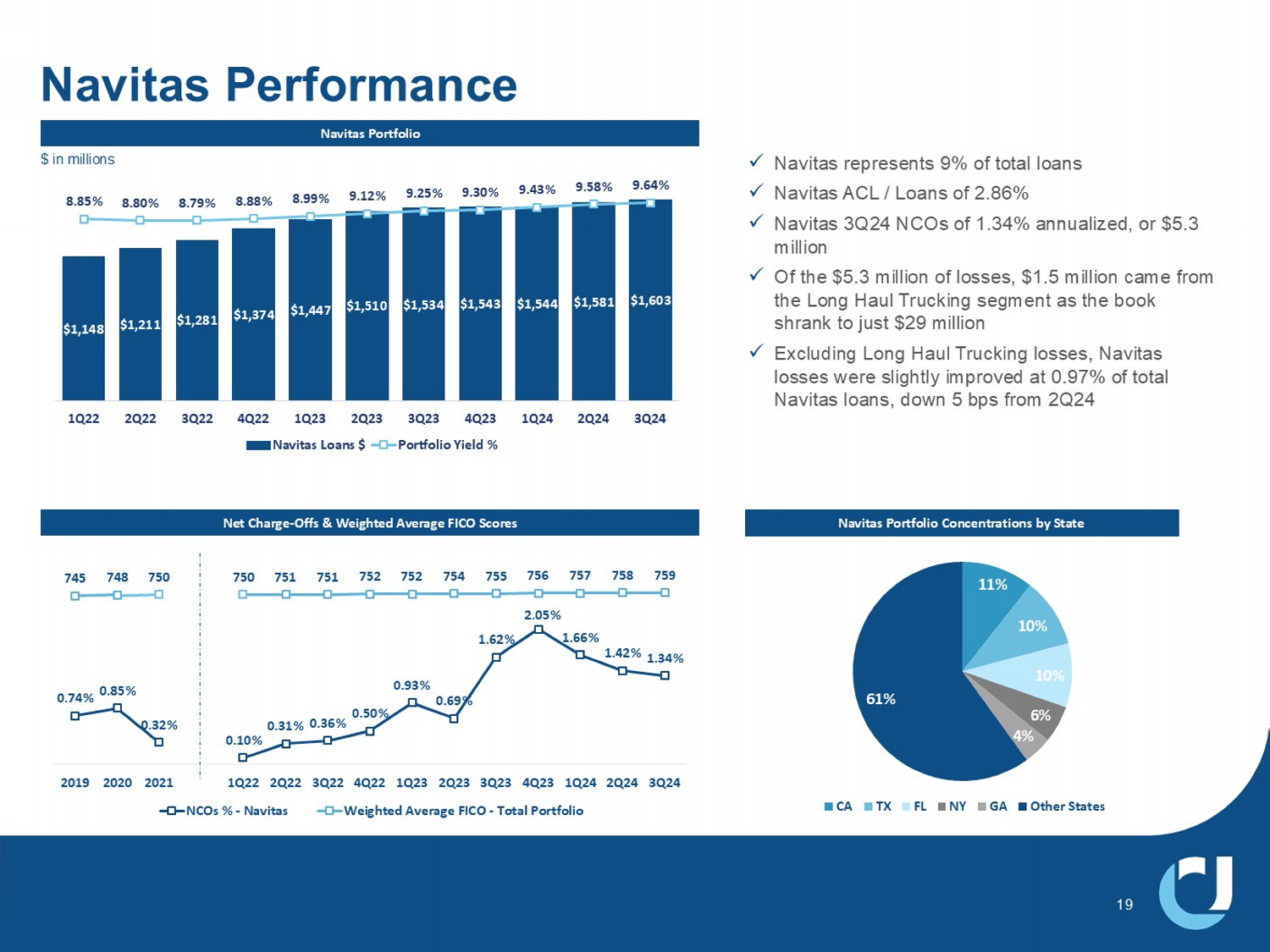 Navitas Performance

Navitas Portfolio

$ in millions

8.85% 8.80% 8.79% 8.88% 8.99% 9.12% 9.25% 9.30% 9.43% 9.58% 9.64%

$1,148 $1,211 $1,281 $1,374 $1,447 $1,510 $1,534 $1,543 $1,544 $1,581 $1,603

1Q22 2Q22 3Q22 4Q22 1Q23 2Q23 3Q23 4Q23 1Q24 2Q24 3Q24

Navitas Loans $ Portfolio Yield %

✓ Navitas represents 9% of total loans
✓ Navitas ACL / Loans of 2.86%
✓ Navitas 3Q24 NCOs of 1.34% annualized, or $5.3 million
✓ Of the $5.3 million of losses, $1.5 million came from the Long Haul Trucking segment as the book shrank to just $29 million
✓ Excluding Long Haul Trucking losses, Navitas losses were slightly improved at 0.97% of total Navitas loans, down 5 bps from 2Q24

Net Charge-Offs & Weighted Average FICO Scores

745 748 750

0.74% 0.85% 0.32%

2019 2020 2021

750 751 751 752 752 754 755 756 757 758 759

0.10% 0.31% 0.36% 0.50% 0.93% 0.69% 1.62% 2.05% 1.66% 1.42% 1.34%

1Q22 2Q22 3Q22 4Q22 1Q23 2Q23 3Q23 4Q23 1Q24 2Q24 3Q24

NCOs % - Navitas Weighted Average FICO - Total Portfolio

Navitas Portfolio Concentrations by State

11%
10%
10%
6%
4%
61%

CA TX FL NY GA Other States

19